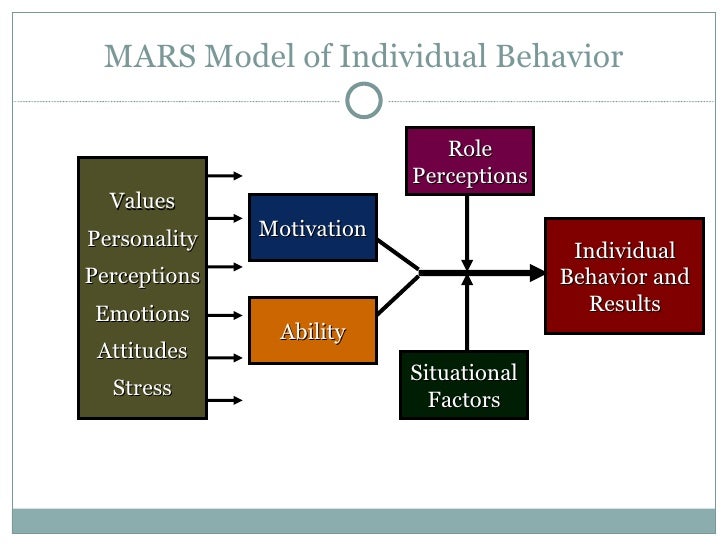 MARS Model of Individual Behavior

Values
Personality
Perceptions
Emotions
Attitudes
Stress

Motivation

Ability

Role Perceptions

Situational Factors

Individual Behavior and Results